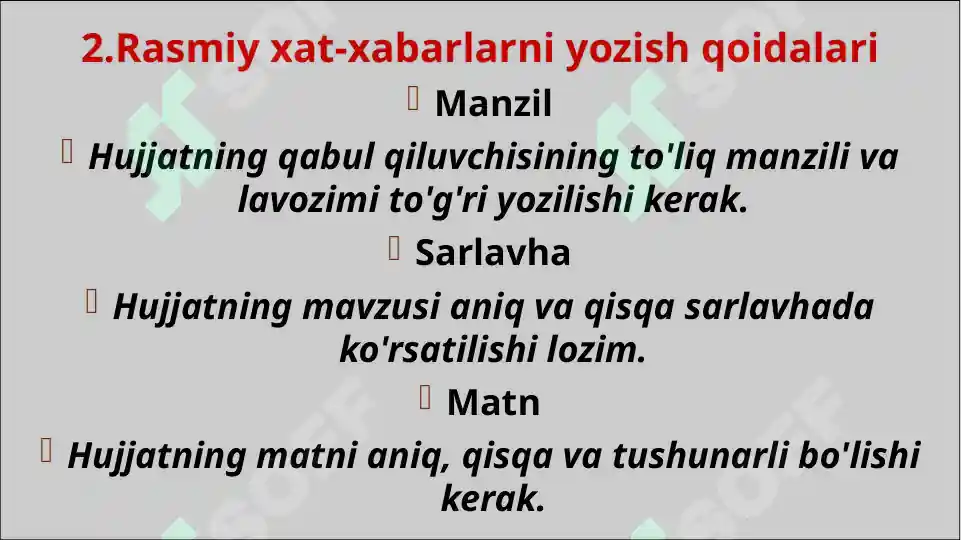 2.Rasmiy xat-xabarlarni yozish qoidalari

Manzil

Hujjatning qabul qiluvchisining to'liq manzili va lavozimi to'g'ri yozilishi kerak.

Sarlavha

Hujjatning mavzusi aniq va qisqa sarlavhada ko'rsatilishi lozim.

Matn

Hujjatning matni aniq, qisqa va tushunarli bo'lishi kerak.